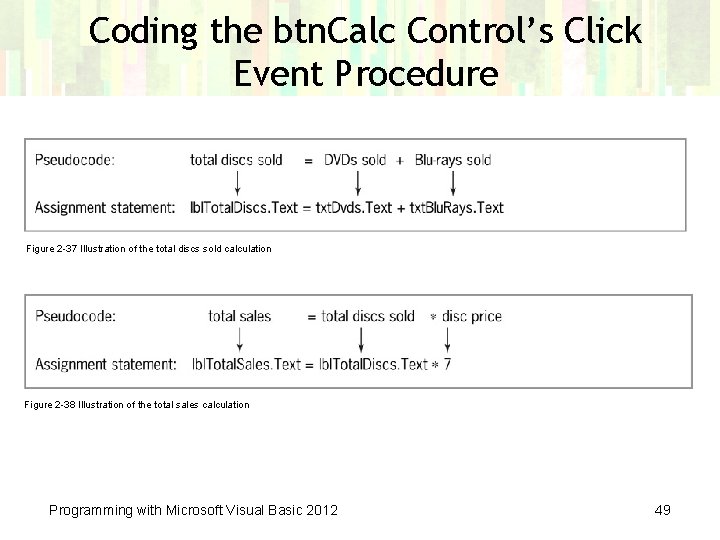 Coding the btnCalc Control's Click Event Procedure

Pseudocode: total discs sold = DVDs sold + Blu-rays sold

Assignment statement: lblTotalDiscs.Text = txtDvds.Text + txtBluRays.Text

Figure 2-37 Illustration of the total discs sold calculation

Pseudocode: total sales = total discs sold * disc price

Assignment statement: lblTotalSales.Text = lblTotalDiscs.Text * 7

Figure 2-38 Illustration of the total sales calculation

Programming with Microsoft Visual Basic 2012

49